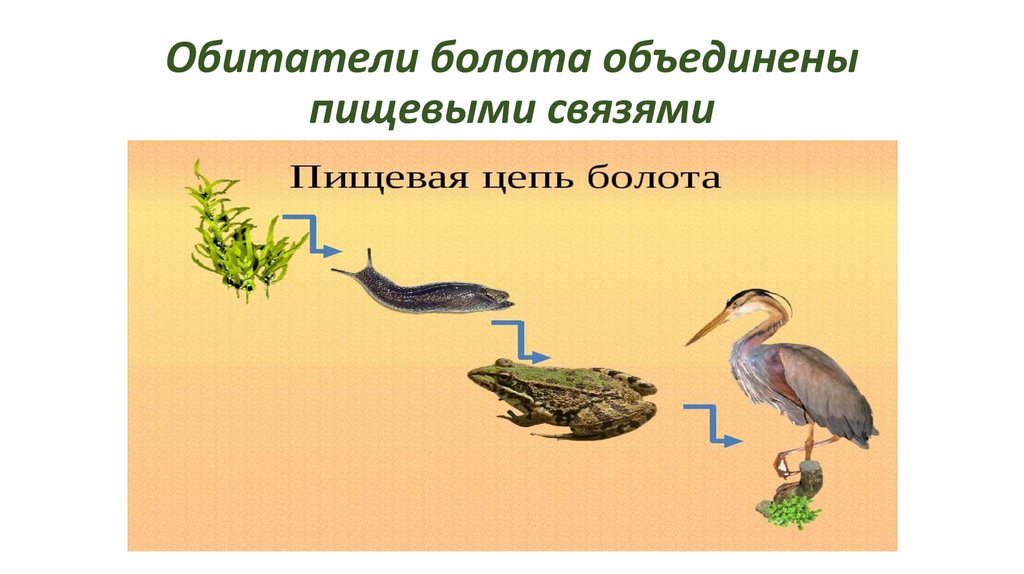 Обитатели болота объединены пищевыми связями

Пищевая цепь болота